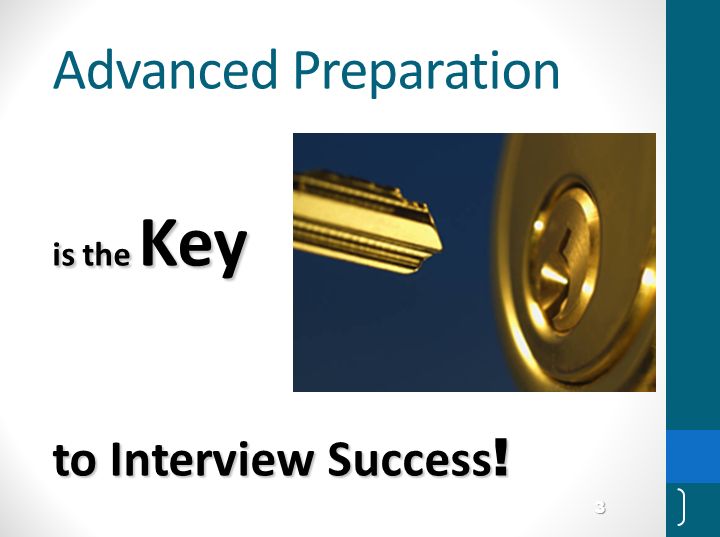 Advanced Preparation

is the Key

to Interview Success!

3